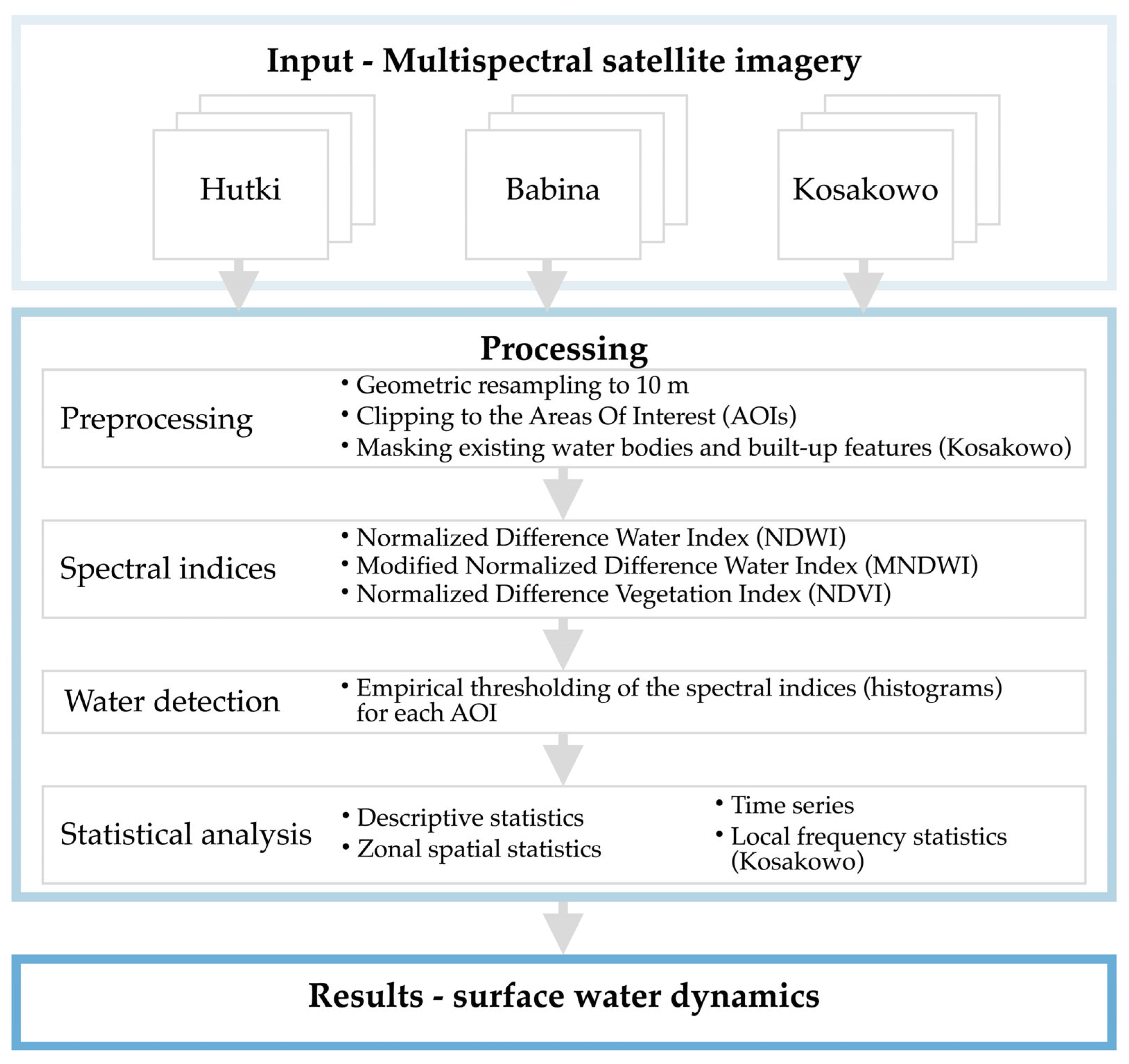 Input - Multispectral satellite imagery

Hutki

Babina

Kosakowo

Processing

Preprocessing

• Geometric resampling to 10 m
• Clipping to the Areas Of Interest (AOIs)
• Masking existing water bodies and built-up features (Kosakowo)

Spectral indices

• Normalized Difference Water Index (NDWI)
• Modified Normalized Difference Water Index (MNDWI)
• Normalized Difference Vegetation Index (NDVI)

Water detection

• Empirical thresholding of the spectral indices (histograms) for each AOI

Statistical analysis

• Descriptive statistics
• Zonal spatial statistics

• Time series
• Local frequency statistics (Kosakowo)

Results - surface water dynamics